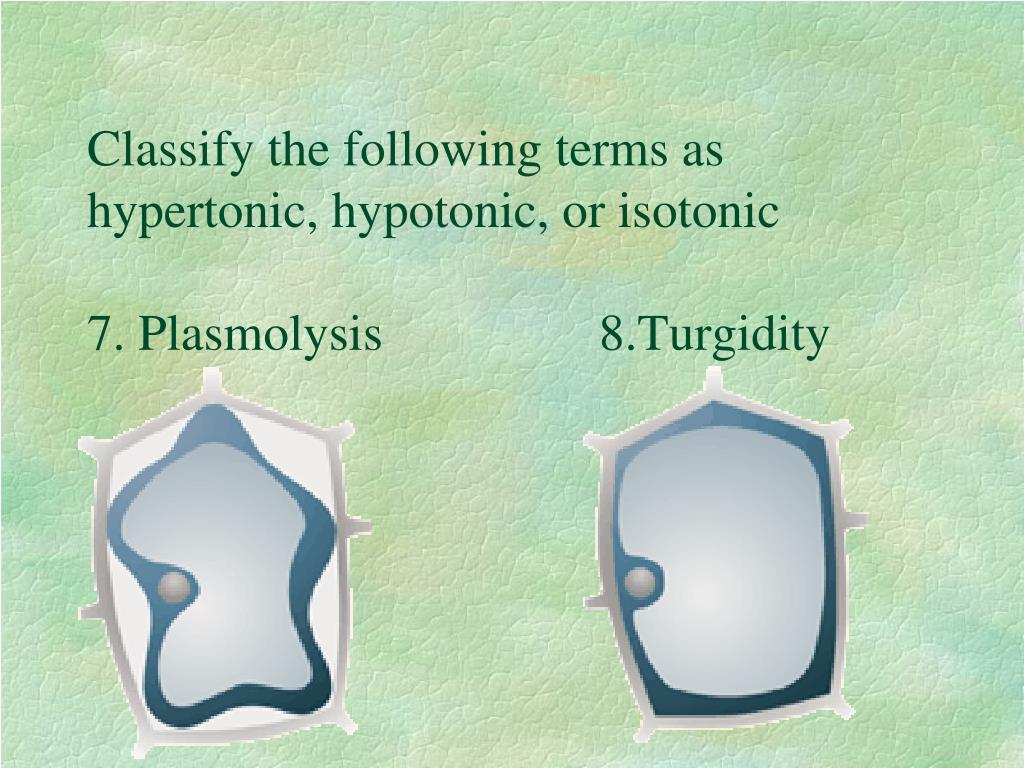 Classify the following terms as hypertonic, hypotonic, or isotonic

7. Plasmolysis

8.Turgidity